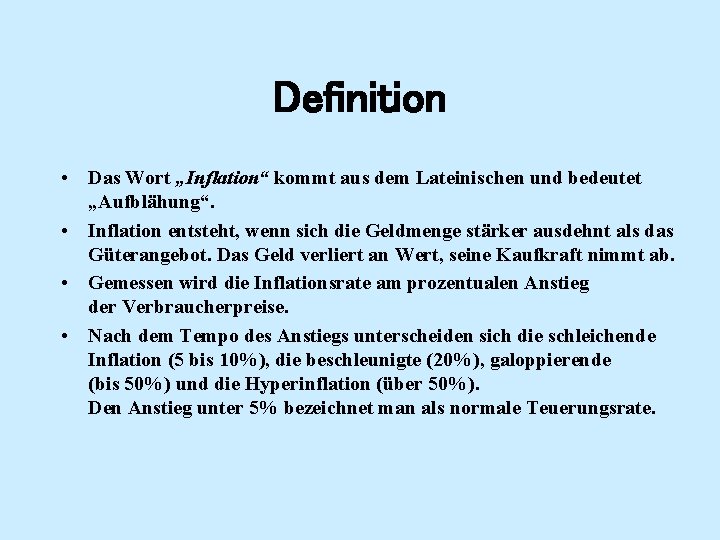 Definition

• Das Wort „Inflation“ kommt aus dem Lateinischen und bedeutet „Aufblähung“.

• Inflation entsteht, wenn sich die Geldmenge stärker ausdehnt als das Güterangebot. Das Geld verliert an Wert, seine Kaufkraft nimmt ab.

• Gemessen wird die Inflationsrate am prozentualen Anstieg der Verbraucherpreise.

• Nach dem Tempo des Anstiegs unterscheiden sich die schleichende Inflation (5 bis 10%), die beschleunigte (20%), galoppierende (bis 50%) und die Hyperinflation (über 50%).
Den Anstieg unter 5% bezeichnet man als normale Teuerungsrate.